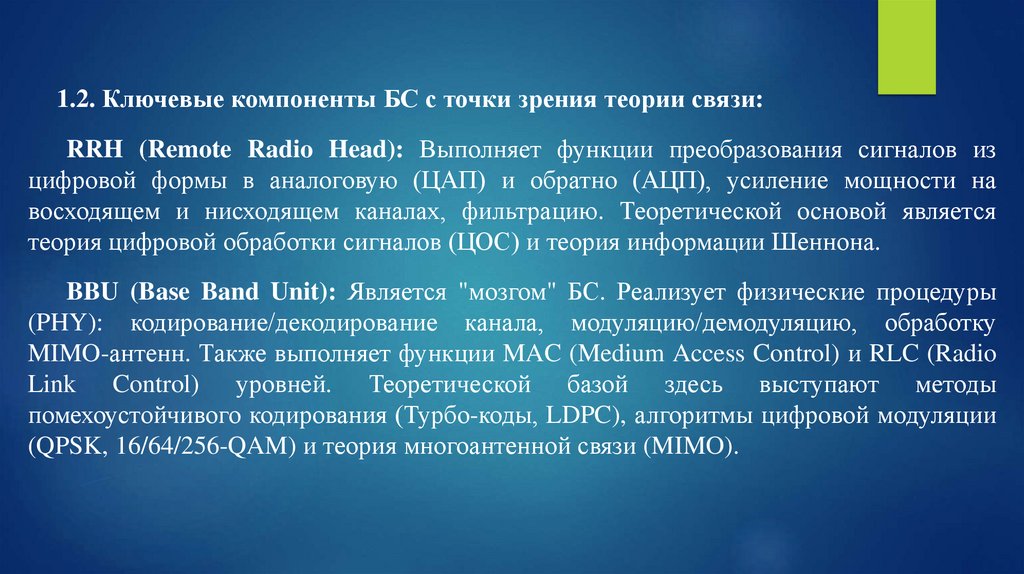 1.2. Ключевые компоненты БС с точки зрения теории связи:

RRH (Remote Radio Head): Выполняет функции преобразования сигналов из цифровой формы в аналоговую (ЦАП) и обратно (АЦП), усиление мощности на восходящем и нисходящем каналах, фильтрацию. Теоретической основой является теория цифровой обработки сигналов (ЦОС) и теория информации Шеннона.

BBU (Base Band Unit): Является "мозгом" БС. Реализует физические процедуры (PHY): кодирование/декодирование канала, модуляцию/демодуляцию, обработку MIMO-антенн. Также выполняет функции MAC (Medium Access Control) и RLC (Radio Link Control) уровней. Теоретической базой здесь выступают методы помехоустойчивого кодирования (Турбо-коды, LDPC), алгоритмы цифровой модуляции (QPSK, 16/64/256-QAM) и теория многоантенной связи (MIMO).